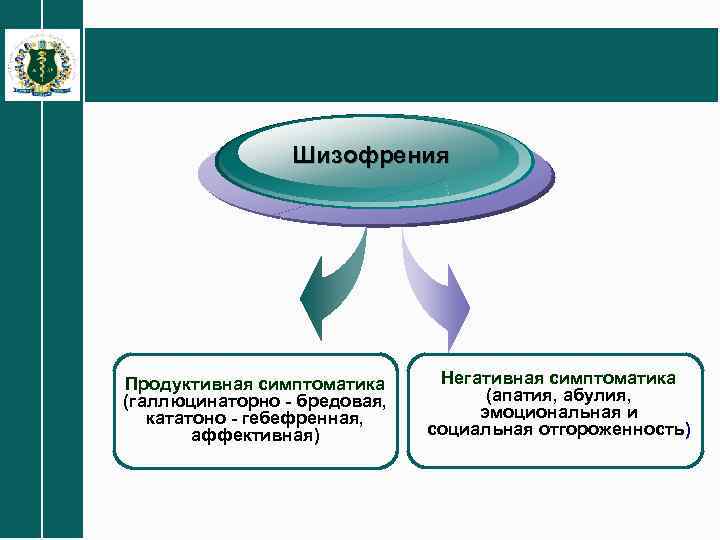 Шизофрения

Продуктивная симптоматика (галлюцинаторно - бредовая, кататоно - гебефренная, аффективная)

Негативная симптоматика (апатия, абулия, эмоциональная и социальная отгороженность)